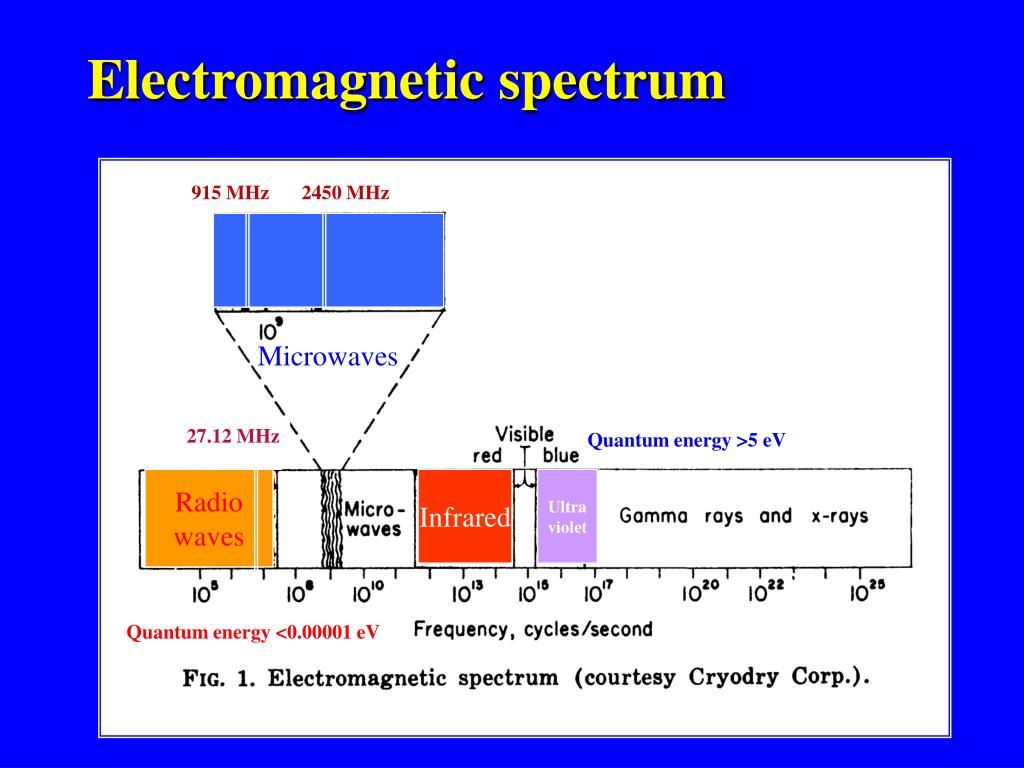 Electromagnetic spectrum

915 MHz 2450 MHz

$10^9$

Microwaves

27.12 MHz

Visible
red blue

Quantum energy >5 eV

Radio waves

Micro-waves

Infrared

Ultra violet

Gamma rays and x-rays

$10^5$ $10^8$ $10^{10}$ $10^{13}$ $10^{15}$ $10^{17}$ $10^{20}$ $10^{22}$ $10^{25}$

Quantum energy <0.00001 eV

Frequency, cycles/second

FIG. 1. Electromagnetic spectrum (courtesy Cryodry Corp.).